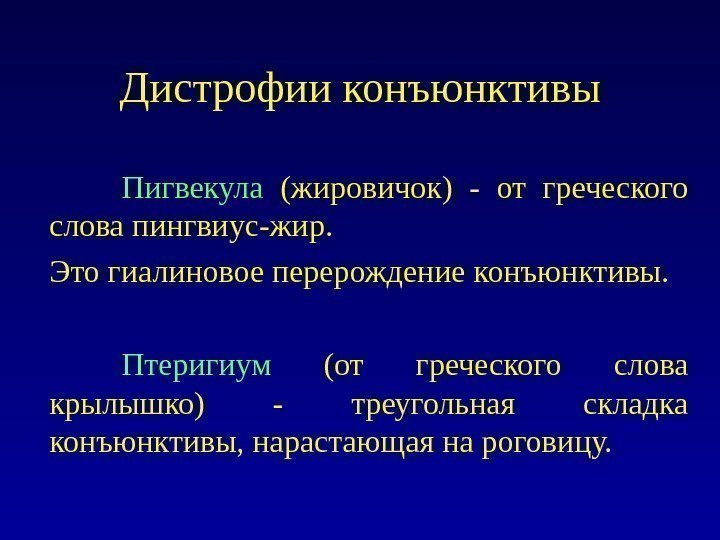 Дистрофии конъюнктивы

Пигвекула (жировичок) - от греческого слова пингвиус-жир.

Это гиалиновое перерождение конъюнктивы.

Птеригиум (от греческого слова крылышко) - треугольная складка конъюнктивы, нарастающая на роговицу.